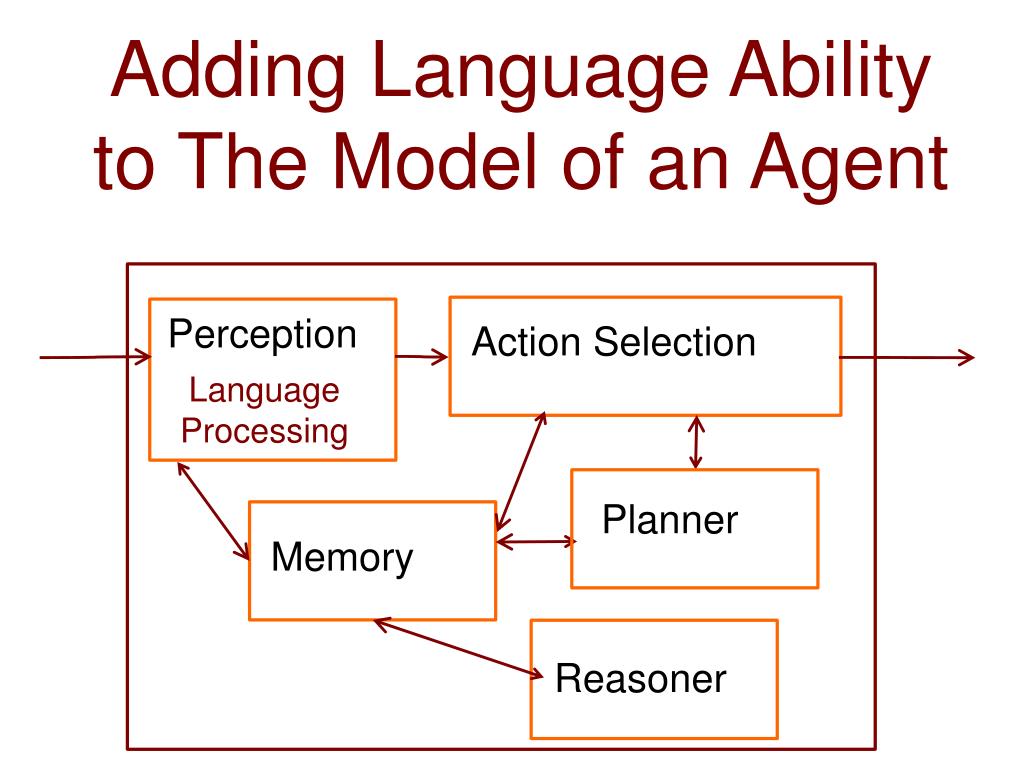 Adding Language Ability to The Model of an Agent

Perception
Language Processing

Action Selection

Memory

Planner

Reasoner